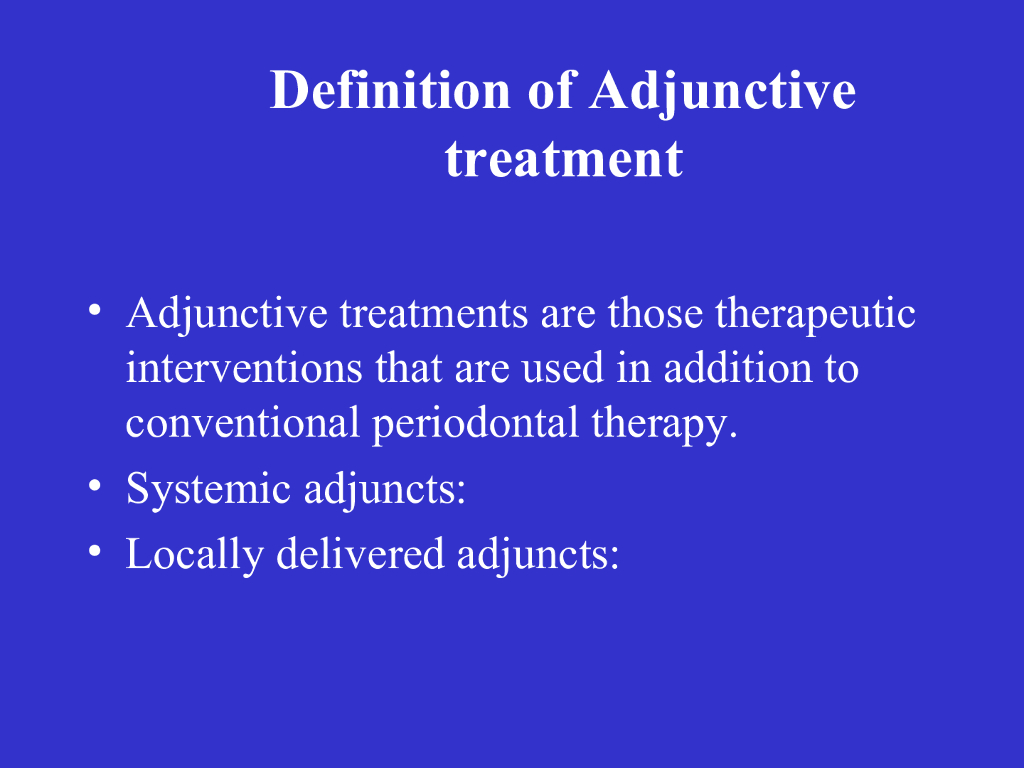 Definition of Adjunctive treatment

• Adjunctive treatments are those therapeutic interventions that are used in addition to conventional periodontal therapy.
• Systemic adjuncts:
• Locally delivered adjuncts: